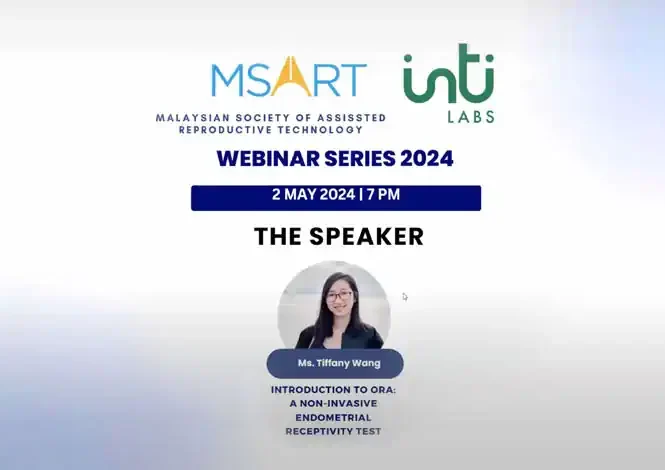 MSART

MALAYSIAN SOCIETY OF ASSISSTED REPRODUCTIVE TECHNOLOGY

inti LABS

WEBINAR SERIES 2024

2 MAY 2024 | 7 PM

THE SPEAKER

Ms. Tiffany Wang

INTRODUCTION TO ORA: A NON-INVASIVE ENDOMETRIAL RECEPTIVITY TEST